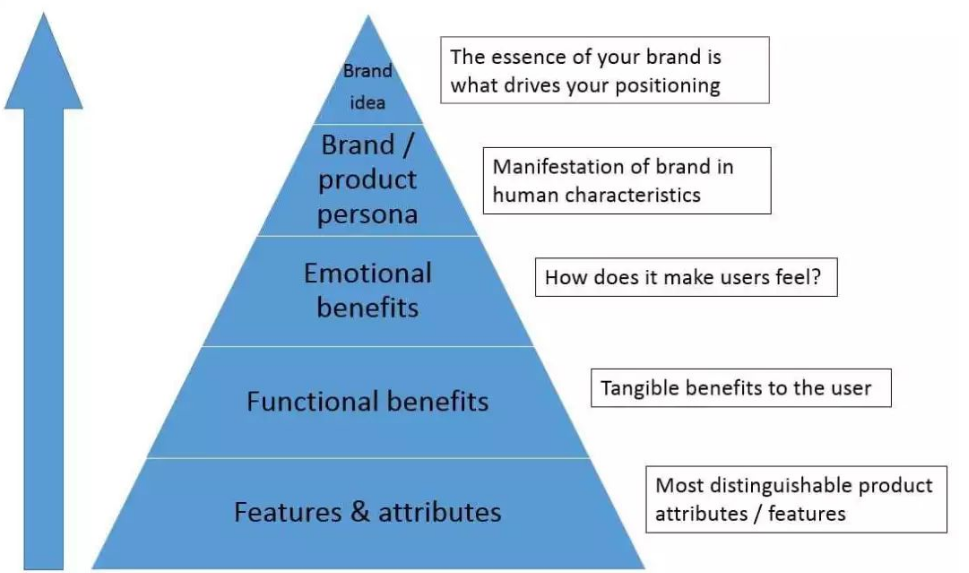 Brand idea

The essence of your brand is what drives your positioning

Brand / product persona

Manifestation of brand in human characteristics

Emotional benefits

How does it make users feel?

Functional benefits

Tangible benefits to the user

Features & attributes

Most distinguishable product attributes / features